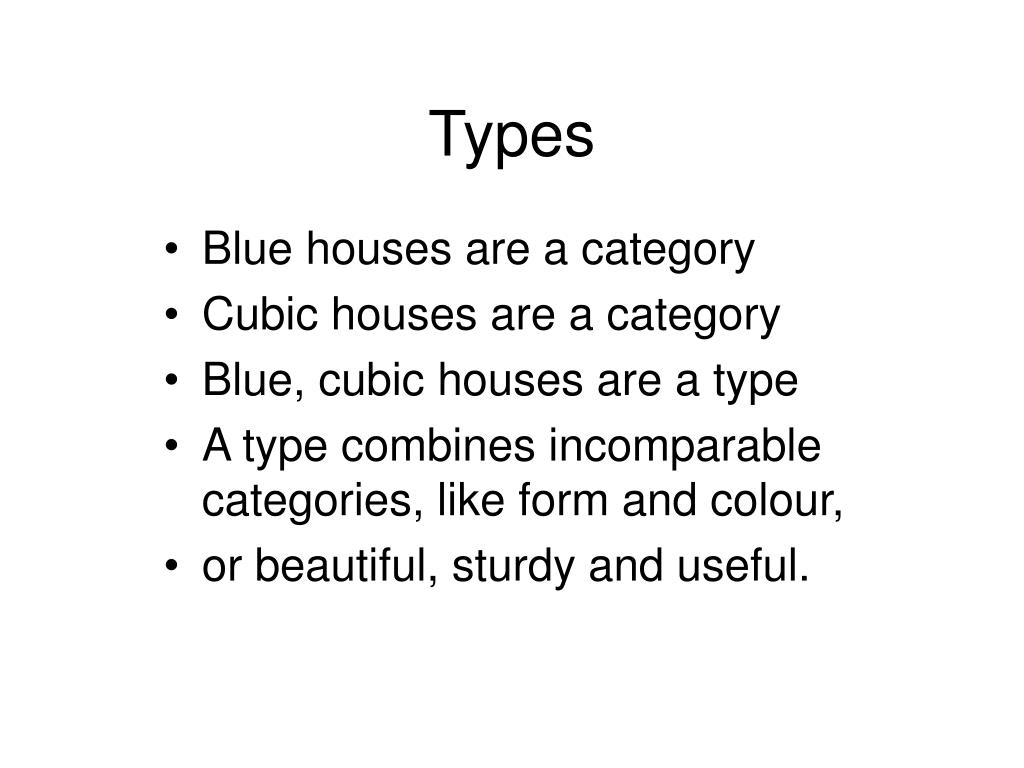 Types

• Blue houses are a category
• Cubic houses are a category
• Blue, cubic houses are a type
• A type combines incomparable categories, like form and colour,
• or beautiful, sturdy and useful.